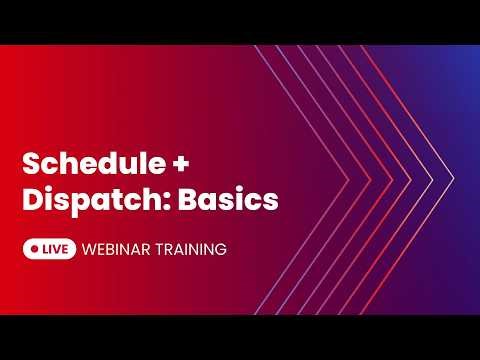 Schedule + Dispatch: Basics

LIVE WEBINAR TRAINING